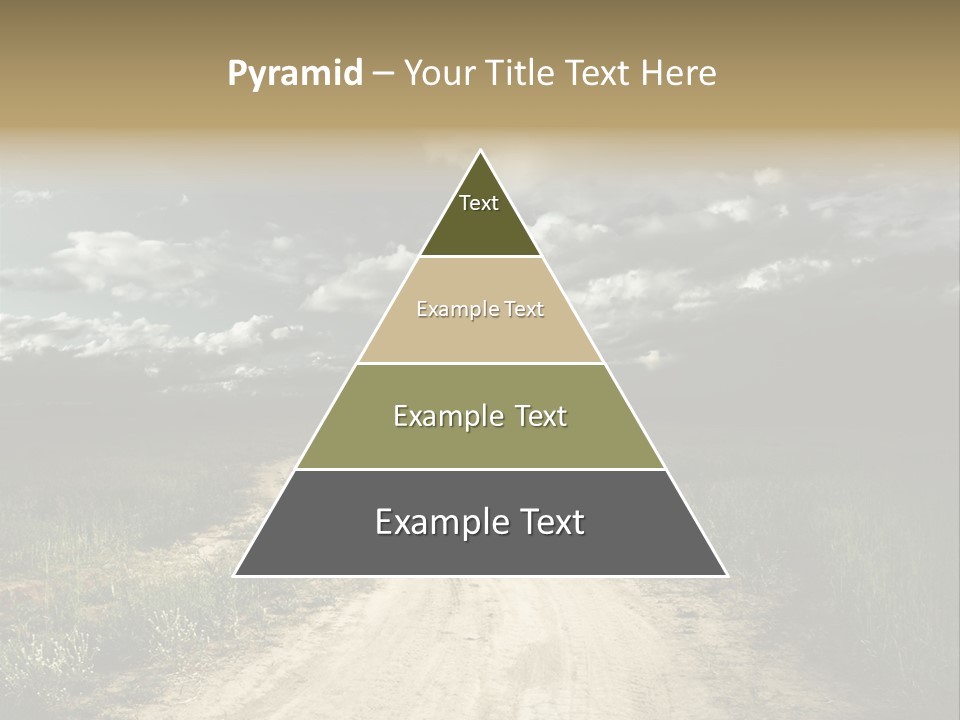 Pyramid – Your Title Text Here

Text

Example Text

Example Text

Example Text